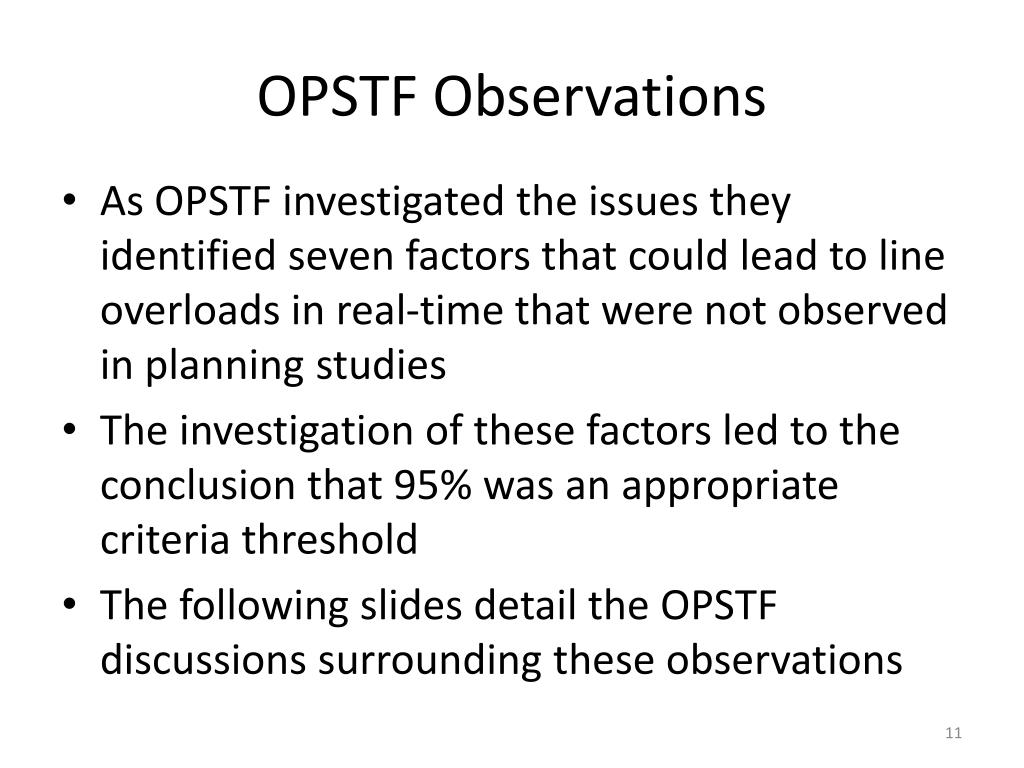 OPSTF Observations

• As OPSTF investigated the issues they identified seven factors that could lead to line overloads in real-time that were not observed in planning studies

• The investigation of these factors led to the conclusion that 95% was an appropriate criteria threshold

• The following slides detail the OPSTF discussions surrounding these observations

11